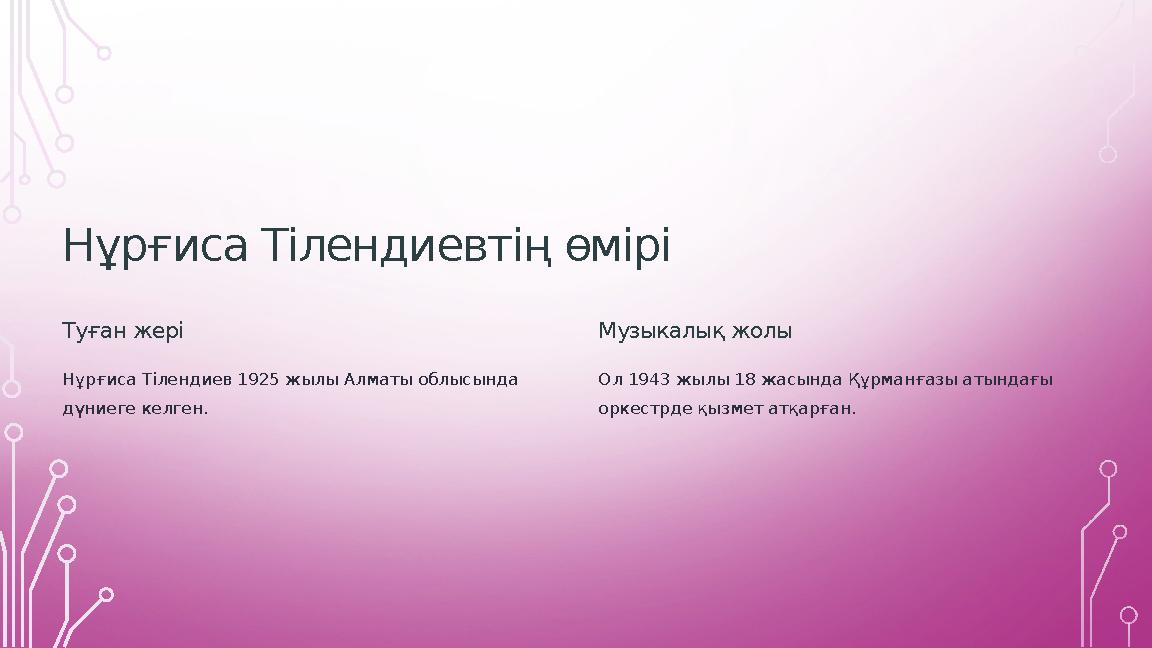 Нұрғиса Тілендиевтің өмірі

Туған жері

Нұрғиса Тілендиев 1925 жылы Алматы облысында дүниеге келген.

Музыкалық жолы

Ол 1943 жылы 18 жасында Құрманғазы атындағы оркестрде қызмет атқарған.